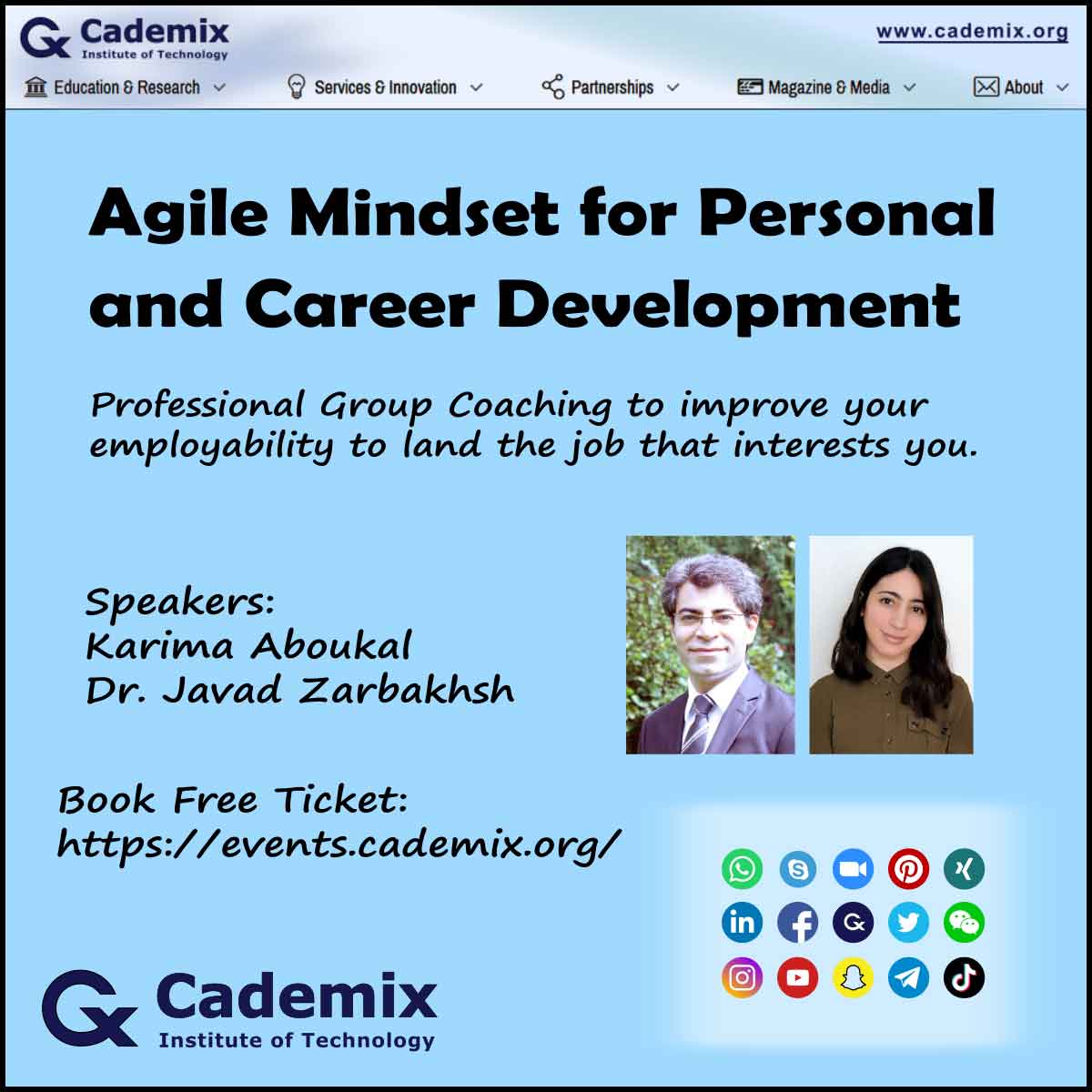 Cademix
Institute of Technology

www.cademix.org

Education & Research
Services & Innovation
Partnerships
Magazine & Media
About

Agile Mindset for Personal and Career Development

Professional Group Coaching to improve your employability to land the job that interests you.

Speakers:
Karima Aboukal
Dr. Javad Zarbakhsh

Book Free Ticket:
https://events.cademix.org/

Cademix
Institute of Technology